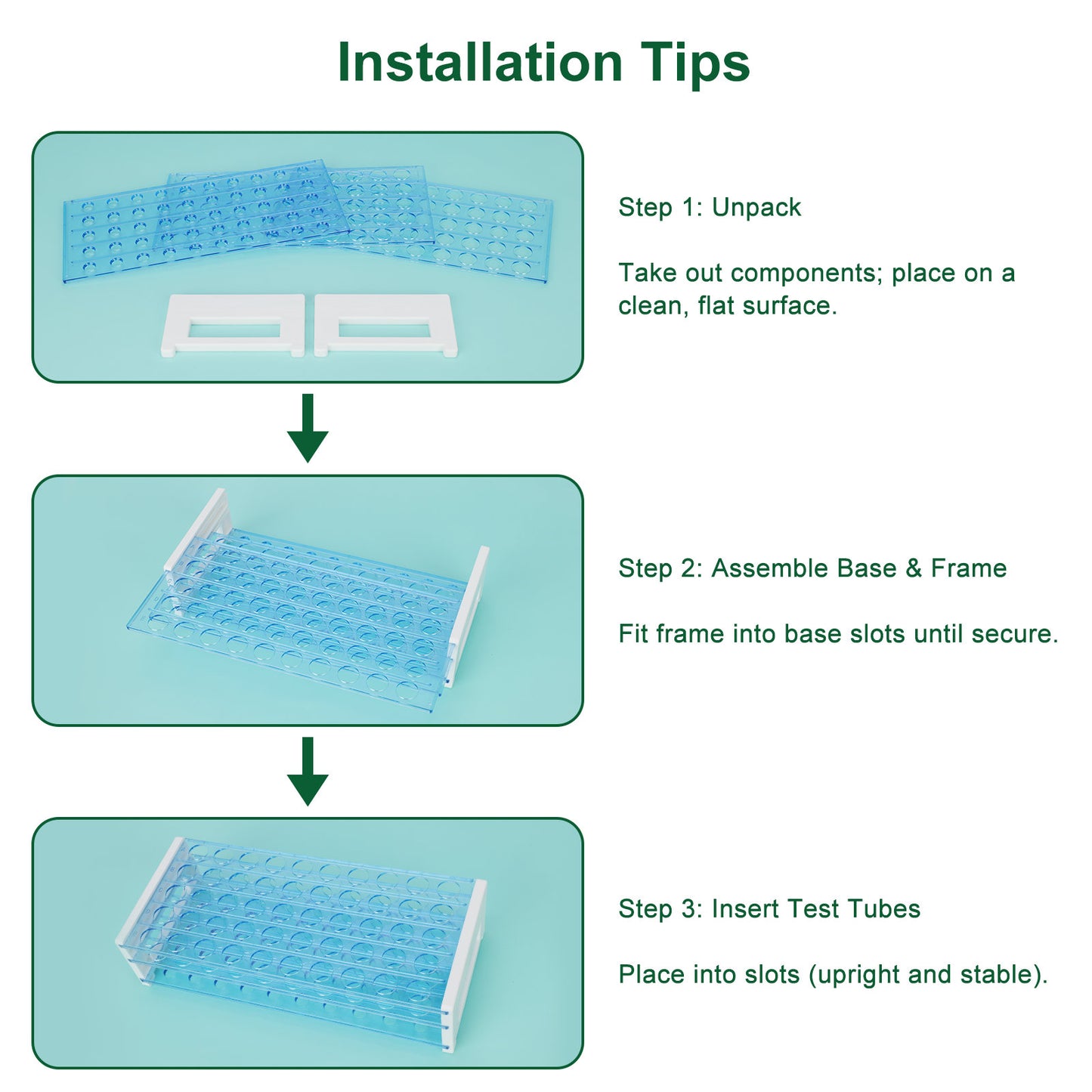 Installation Tips

Step 1: Unpack

Take out components; place on a clean, flat surface.

Step 2: Assemble Base & Frame

Fit frame into base slots until secure.

Step 3: Insert Test Tubes

Place into slots (upright and stable).